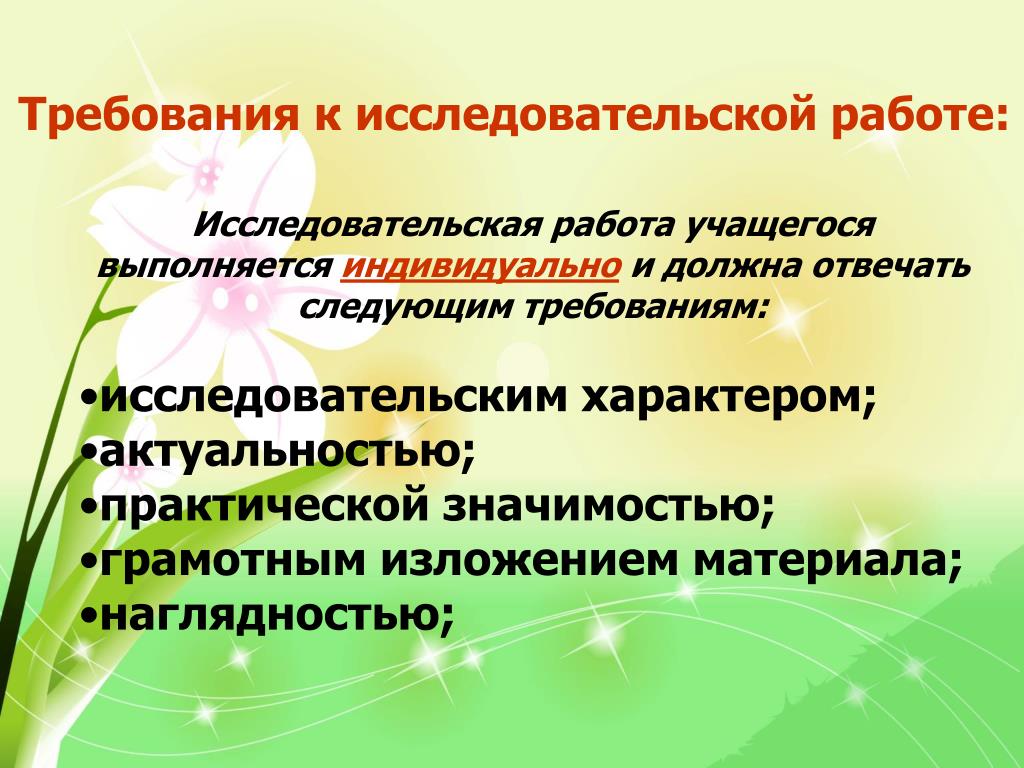 Требования к исследовательской работе:

Исследовательская работа учащегося выполняется индивидуально и должна отвечать следующим требованиям:

•исследовательским характером;
•актуальностью;
•практической значимостью;
•грамотным изложением материала;
•наглядностью;